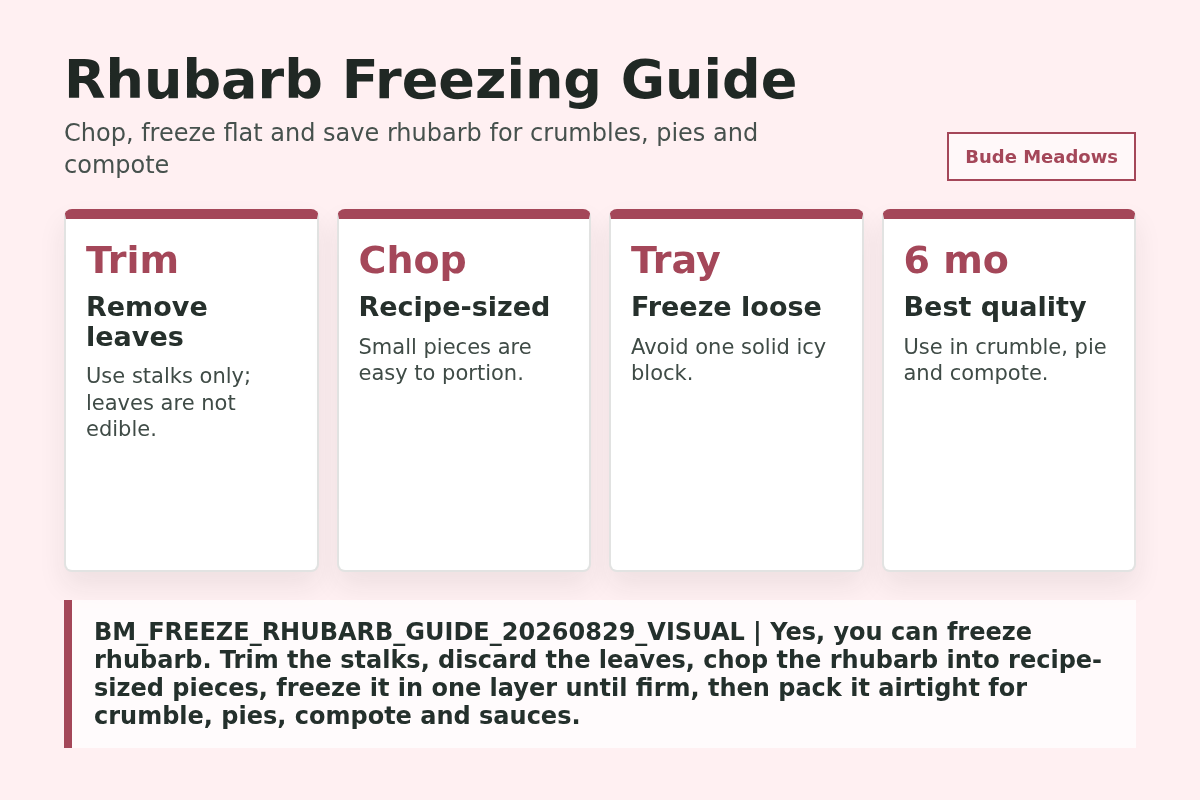 Rhubarb Freezing Guide

Chop, freeze flat and save rhubarb for crumbles, pies and compote

Bude Meadows

Trim
Remove leaves
Use stalks only; leaves are not edible.

Chop
Recipe-sized
Small pieces are easy to portion.

Tray
Freeze loose
Avoid one solid icy block.

6 mo
Best quality
Use in crumble, pie and compote.

BM_FREEZE_RHUBARB_GUIDE_20260829_VISUAL | Yes, you can freeze rhubarb. Trim the stalks, discard the leaves, chop the rhubarb into recipe-sized pieces, freeze it in one layer until firm, then pack it airtight for crumble, pies, compote and sauces.